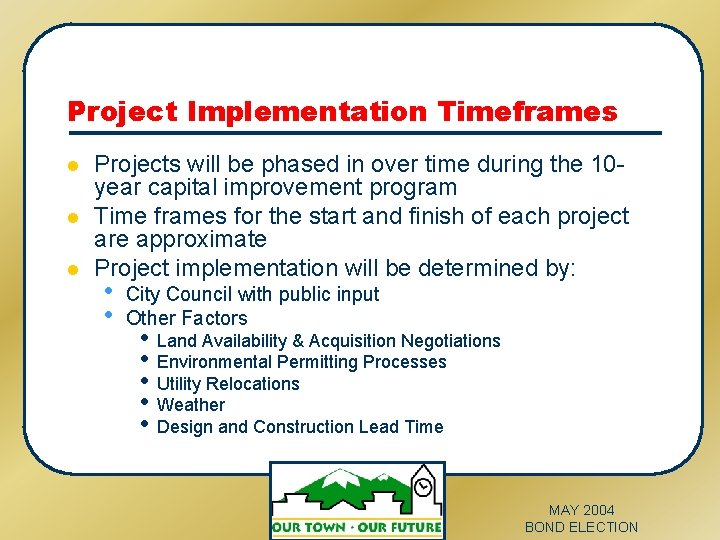 Project Implementation Timeframes

- Projects will be phased in over time during the 10-year capital improvement program
- Time frames for the start and finish of each project are approximate
- Project implementation will be determined by:
  - City Council with public input
  - Other Factors
    - Land Availability & Acquisition Negotiations
    - Environmental Permitting Processes
    - Utility Relocations
    - Weather
    - Design and Construction Lead Time

OUR TOWN · OUR FUTURE

MAY 2004
BOND ELECTION